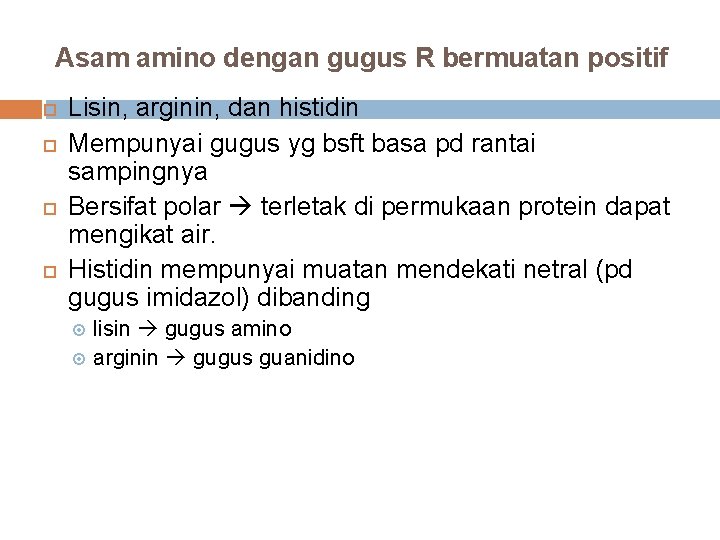 Asam amino dengan gugus R bermuatan positif

Lisin, arginin, dan histidin

Mempunyai gugus yg bsft basa pd rantai sampingnya

Bersifat polar → terletak di permukaan protein dapat mengikat air.

Histidin mempunyai muatan mendekati netral (pd gugus imidazol) dibanding

lisin → gugus amino

arginin → gugus guanidino